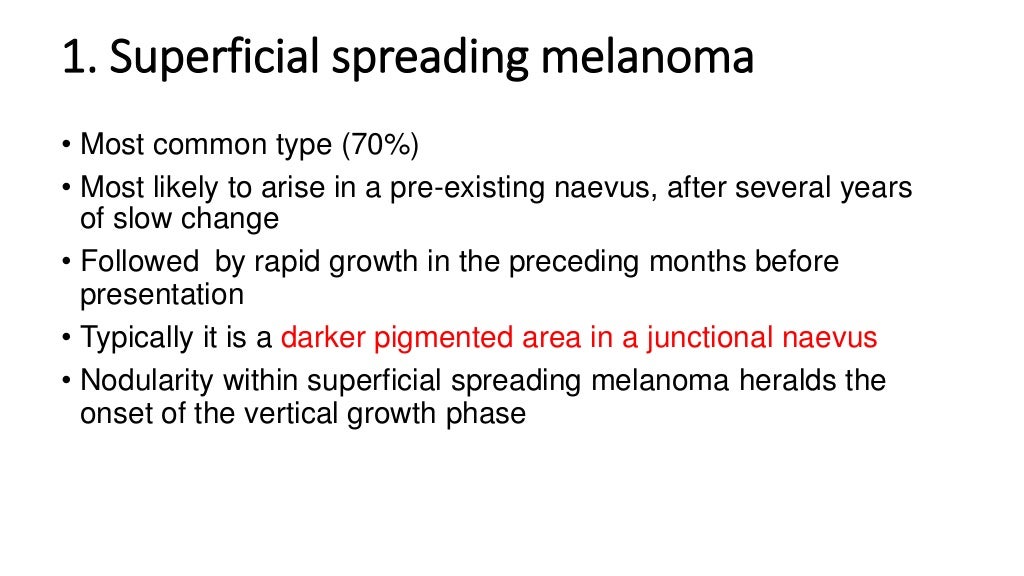 1. Superficial spreading melanoma

• Most common type (70%)
• Most likely to arise in a pre-existing naevus, after several years of slow change
• Followed  by rapid growth in the preceding months before presentation
• Typically it is a darker pigmented area in a junctional naevus
• Nodularity within superficial spreading melanoma heralds the onset of the vertical growth phase